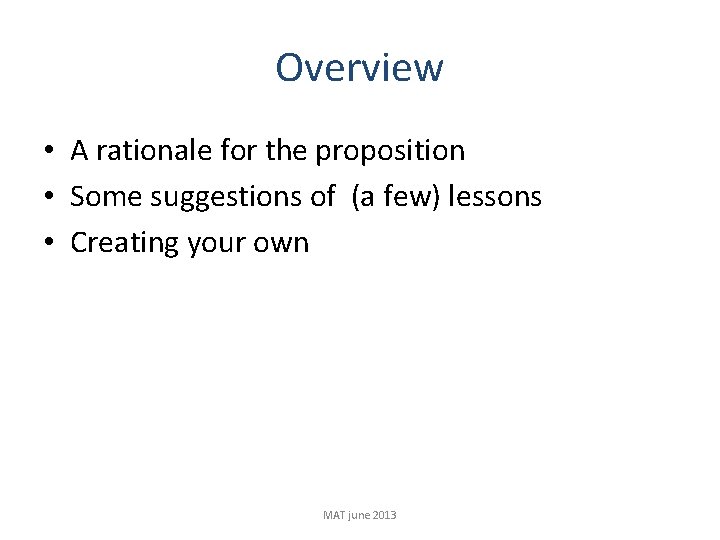 Overview

• A rationale for the proposition
• Some suggestions of  (a few) lessons
• Creating your own

MAT june 2013